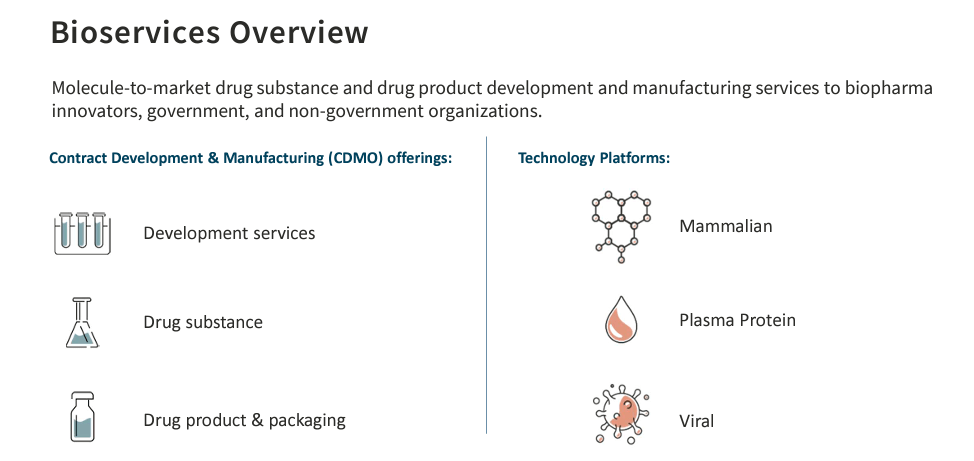 Bioservices Overview

Molecule-to-market drug substance and drug product development and manufacturing services to biopharma innovators, government, and non-government organizations.

Contract Development & Manufacturing (CDMO) offerings:

Development services

Drug substance

Drug product & packaging

Technology Platforms:

Mammalian

Plasma Protein

Viral